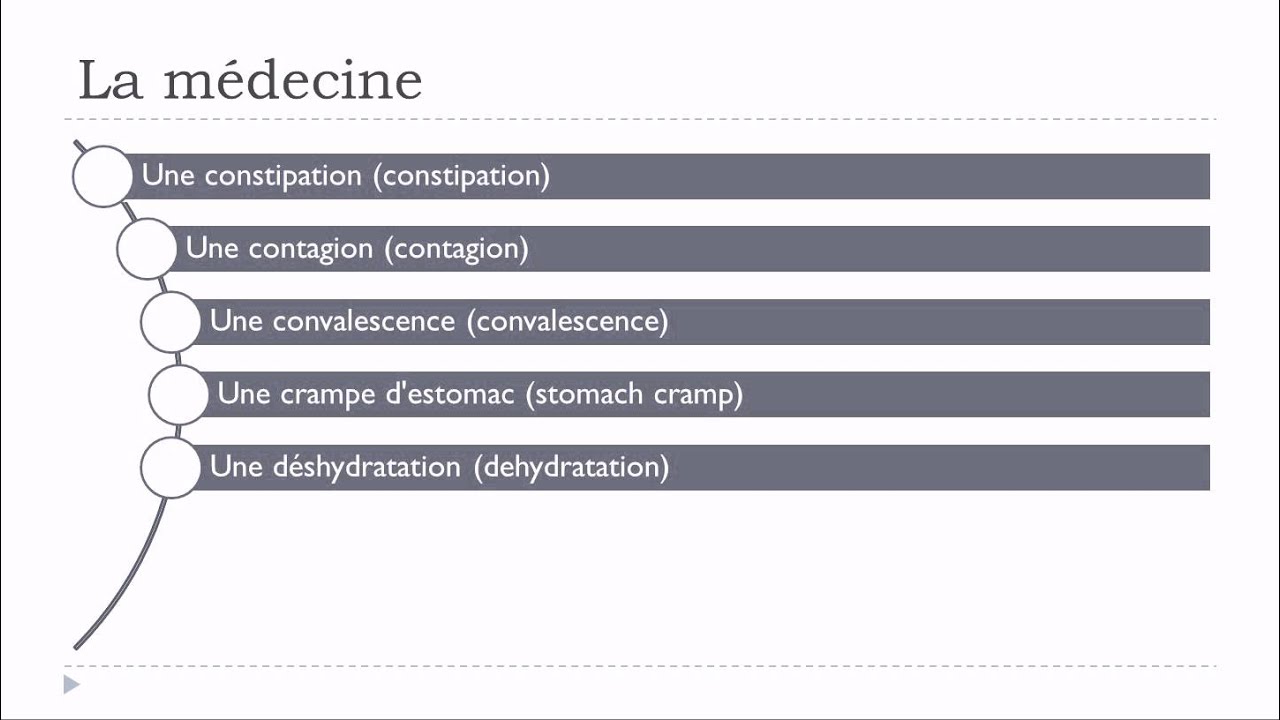 La médecine

Une constipation (constipation)

Une contagion (contagion)

Une convalescence (convalescence)

Une crampe d'estomac (stomach cramp)

Une déshydratation (dehydratation)